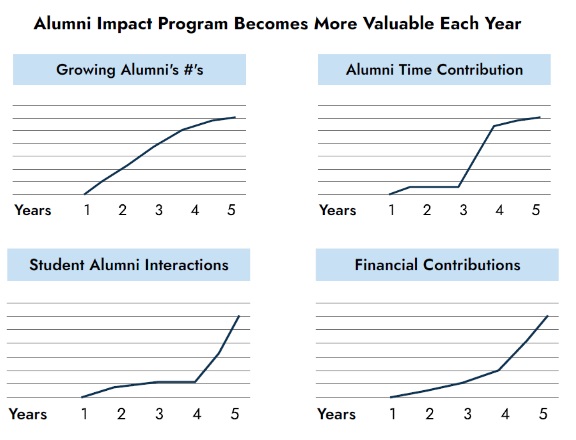 Alumni Impact Program Becomes More Valuable Each Year

Growing Alumni's #'s

Years 1 2 3 4 5

Alumni Time Contribution

Years 1 2 3 4 5

Student Alumni Interactions

Years 1 2 3 4 5

Financial Contributions

Years 1 2 3 4 5